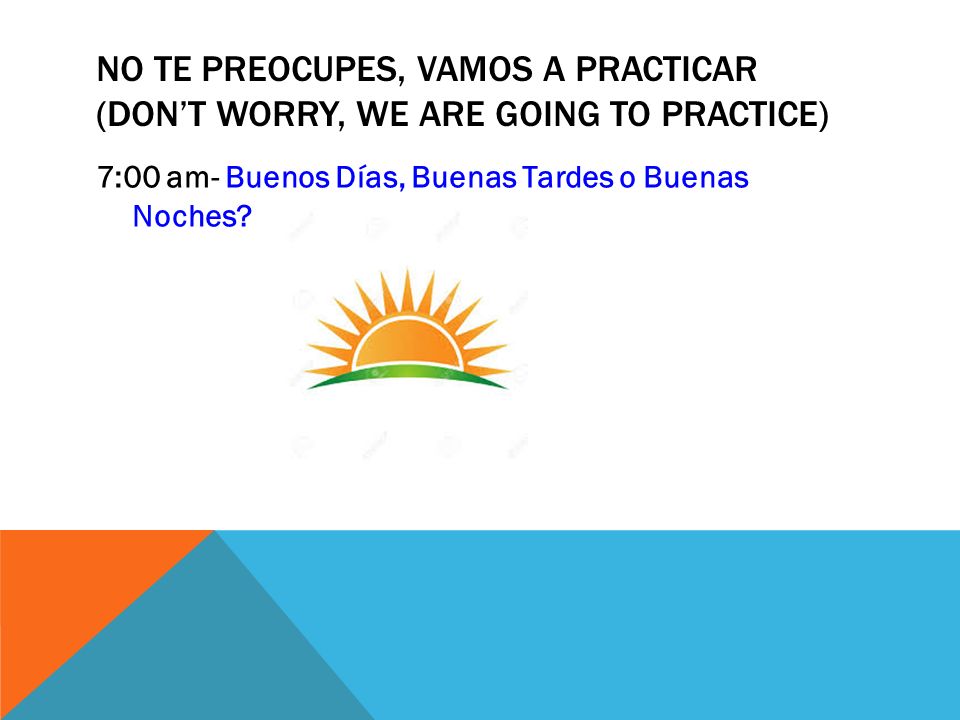 NO TE PREOCUPES, VAMOS A PRACTICAR (DON'T WORRY, WE ARE GOING TO PRACTICE)

7:00 am- Buenos Días, Buenas Tardes o Buenas Noches?